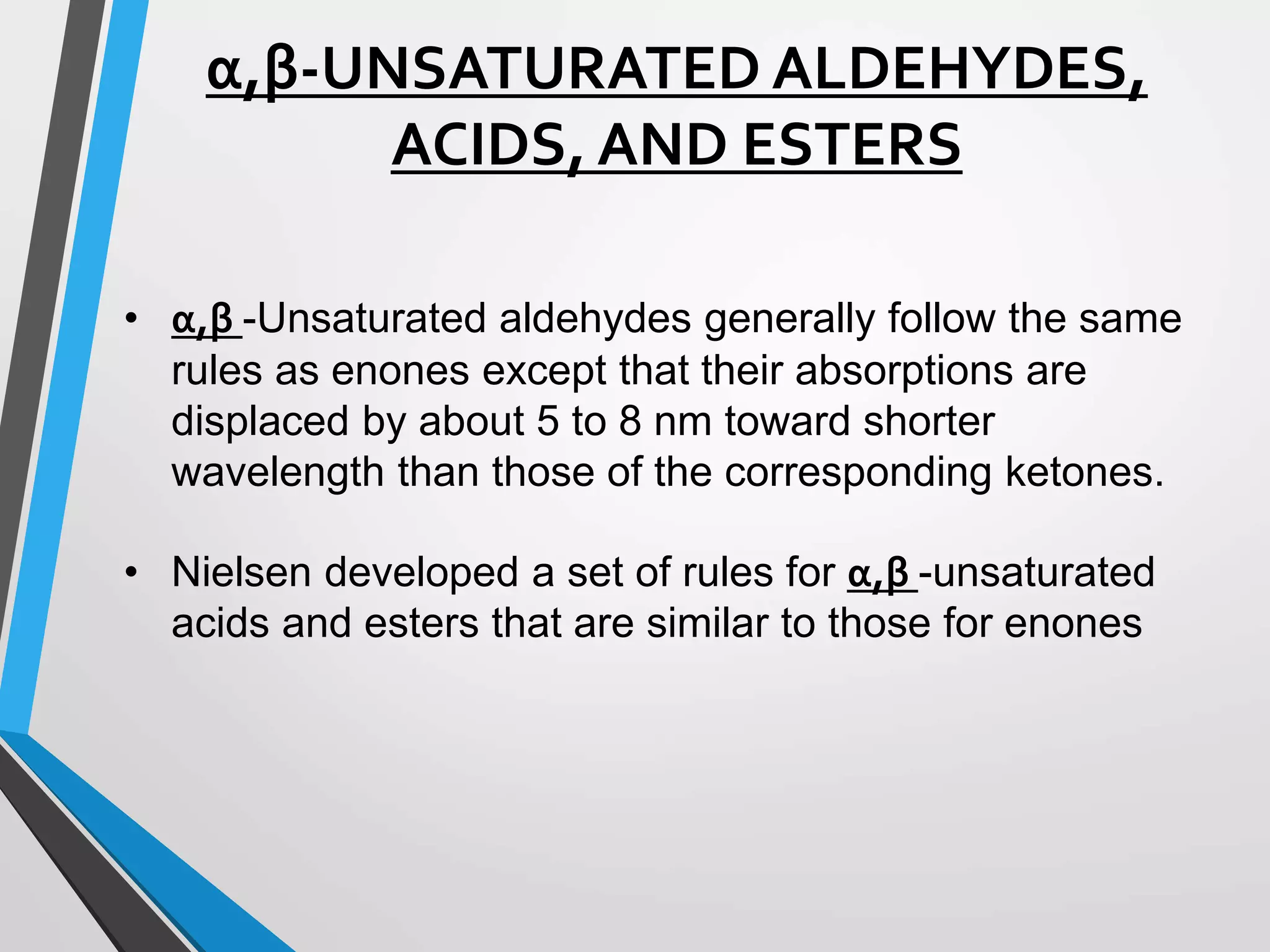 α,β-UNSATURATED ALDEHYDES, ACIDS, AND ESTERS

• α,β -Unsaturated aldehydes generally follow the same rules as enones except that their absorptions are displaced by about 5 to 8 nm toward shorter wavelength than those of the corresponding ketones.

• Nielsen developed a set of rules for α,β -unsaturated acids and esters that are similar to those for enones